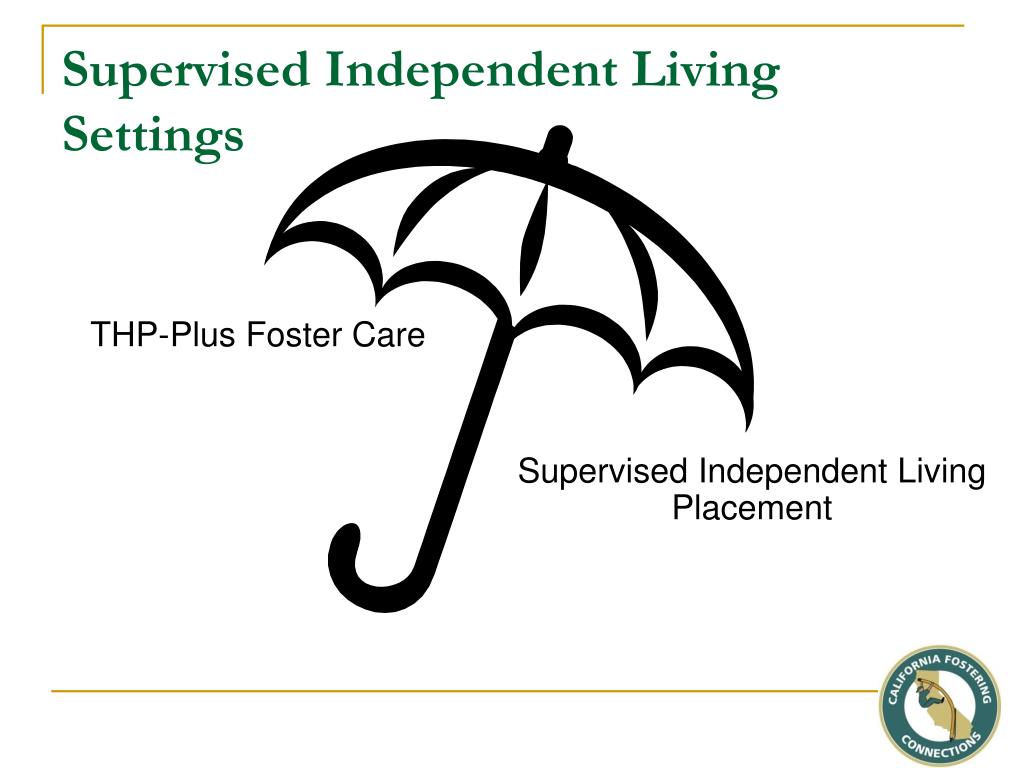 Supervised Independent Living Settings

THP-Plus Foster Care

Supervised Independent Living Placement

CALIFORNIA FOSTERING CONNECTIONS